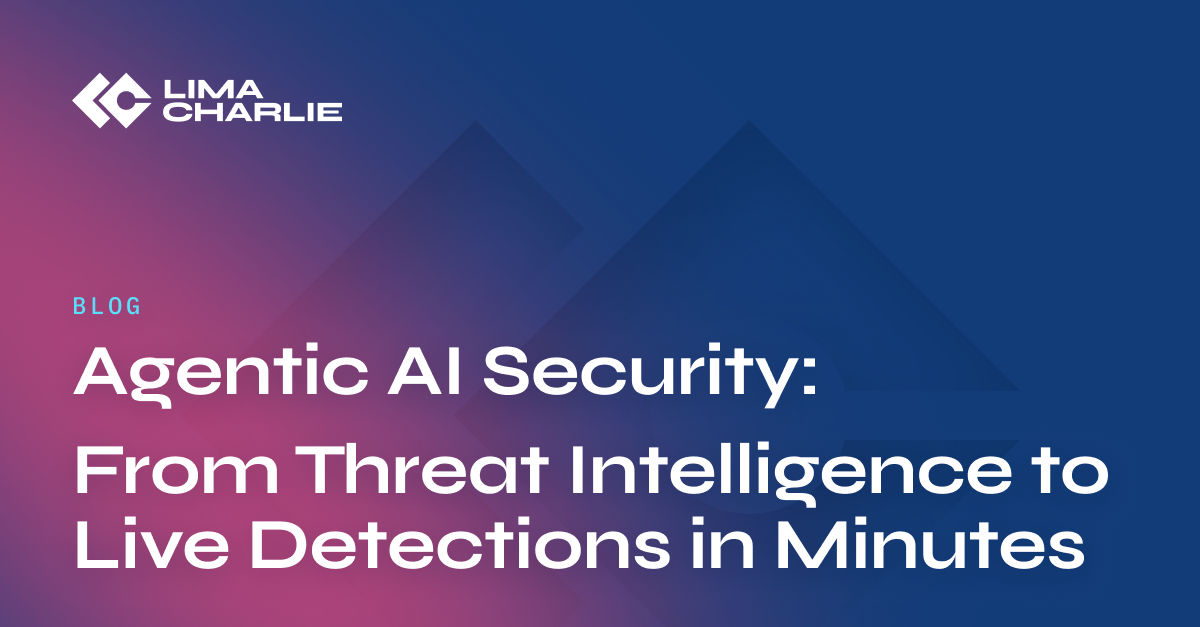 LIMA CHARLIE

BLOG

Agentic AI Security:

From Threat Intelligence to Live Detections in Minutes